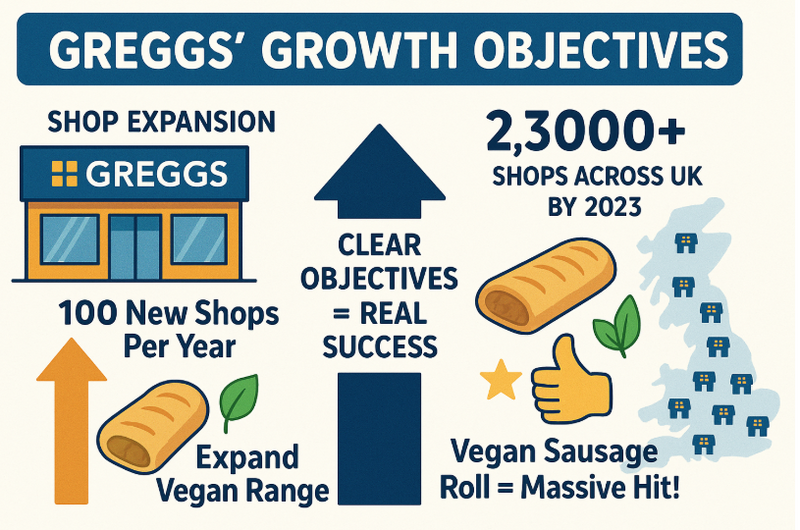 GREGGS' GROWTH OBJECTIVES

SHOP EXPANSION

GREGGS

100 New Shops Per Year

Expand Vegan Range

CLEAR OBJECTIVES = REAL SUCCESS

2,3000+

SHOPS ACROSS UK BY 2023

Vegan Sausage Roll = Massive Hit!